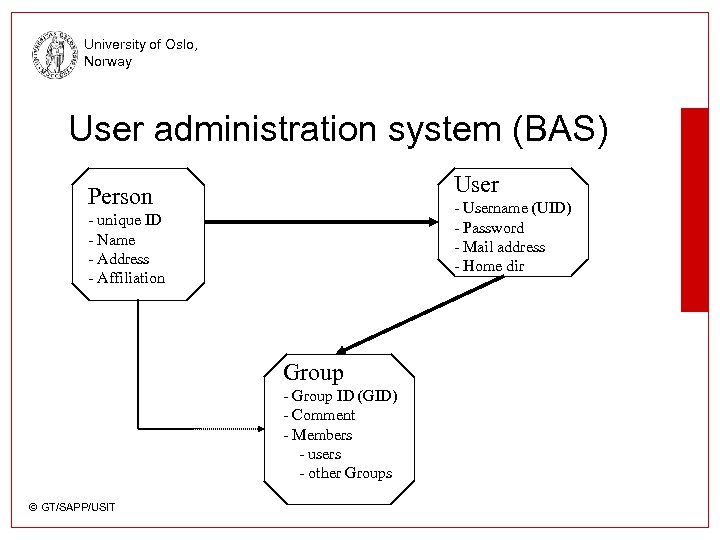 University of Oslo, Norway

User administration system (BAS)

Person
- unique ID
- Name
- Address
- Affiliation

User
- Username (UID)
- Password
- Mail address
- Home dir

Group
- Group ID (GID)
- Comment
- Members
- users
- other Groups

© GT/SAPP/USIT